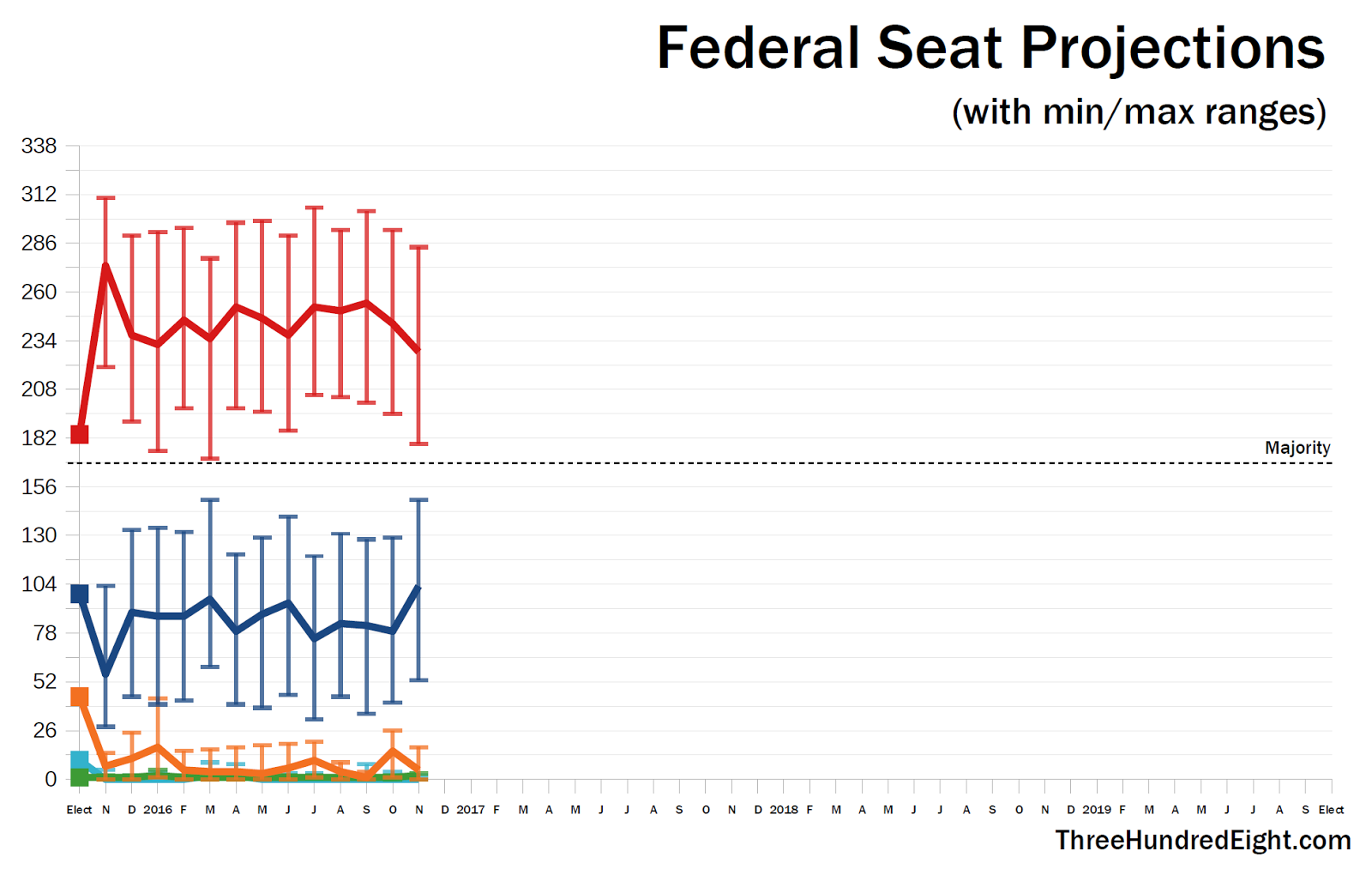 Federal Seat Projections
(with min/max ranges)

338
312
286
260
234
208
182
156
130
104
78
52
26
0

Majority

Elect N D 2016 F M A M J J A S O N D 2017 F M A M J J A S O N D 2018 F M A M J J A S O N D 2019 F M A M J J A S Elect

ThreeHundredEight.com